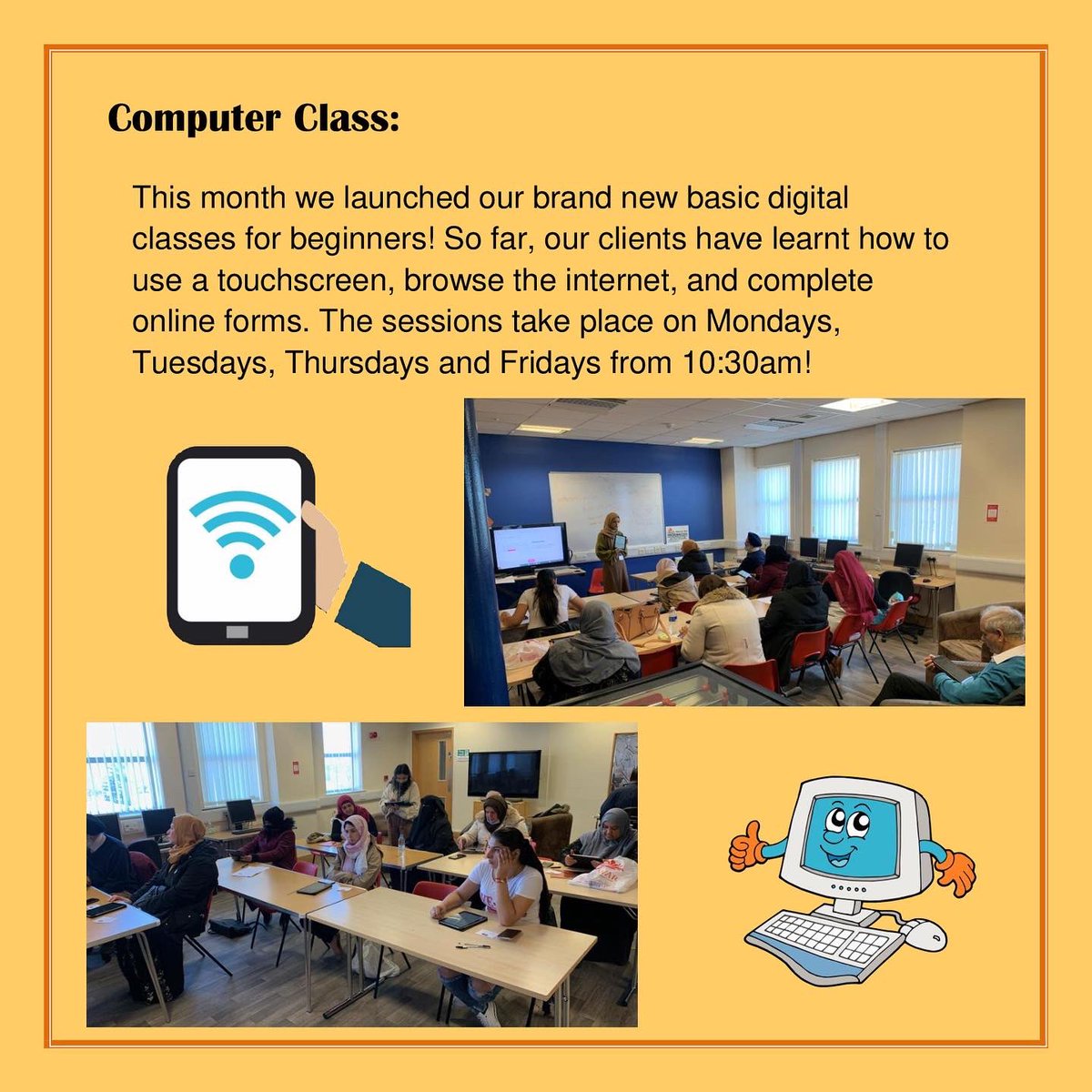 Computer Class:

This month we launched our brand new basic digital classes for beginners! So far, our clients have learnt how to use a touchscreen, browse the internet, and complete online forms. The sessions take place on Mondays, Tuesdays, Thursdays and Fridays from 10:30am!